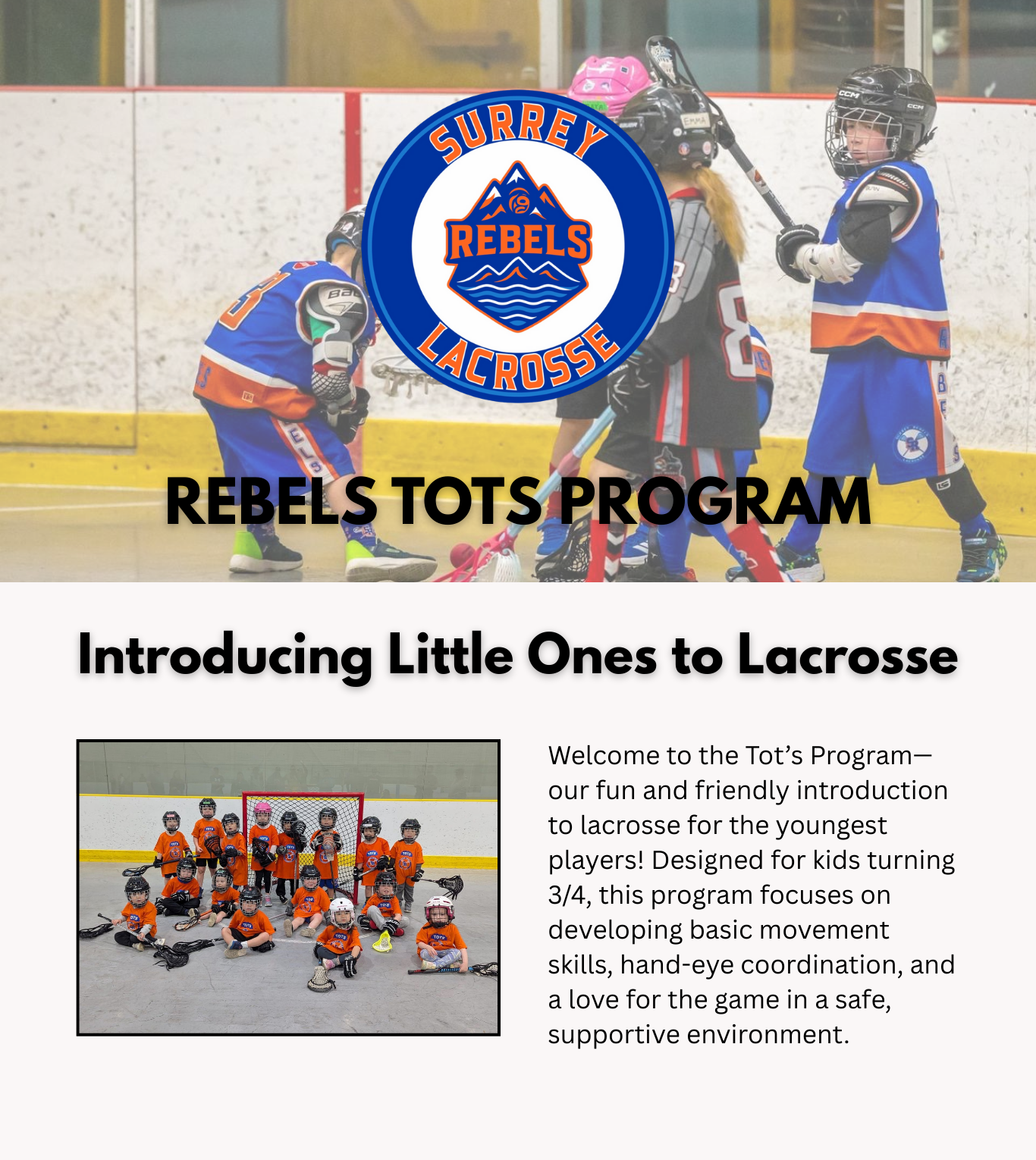 SURREY
REBELS
LACROSSE

REBELS TOTS PROGRAM

Introducing Little Ones to Lacrosse

Welcome to the Tot's Program—our fun and friendly introduction to lacrosse for the youngest players! Designed for kids turning 3/4, this program focuses on developing basic movement skills, hand-eye coordination, and a love for the game in a safe, supportive environment.